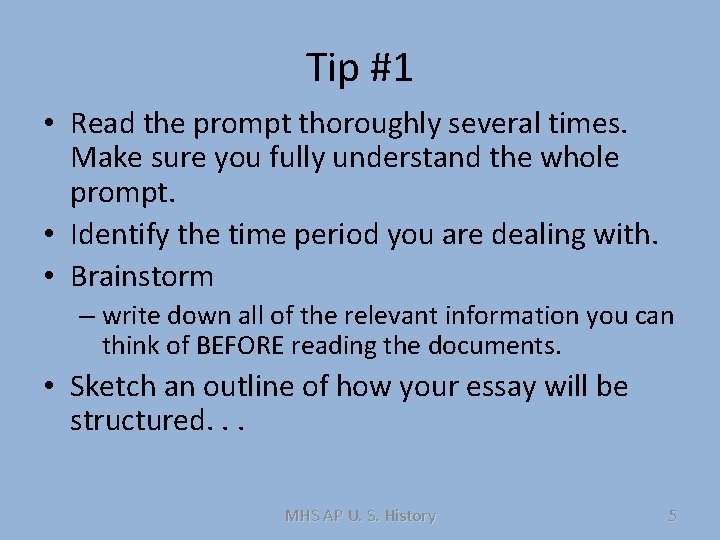 Tip #1

• Read the prompt thoroughly several times. Make sure you fully understand the whole prompt.
• Identify the time period you are dealing with.
• Brainstorm
– write down all of the relevant information you can think of BEFORE reading the documents.
• Sketch an outline of how your essay will be structured. . .

MHS AP U. S. History

5